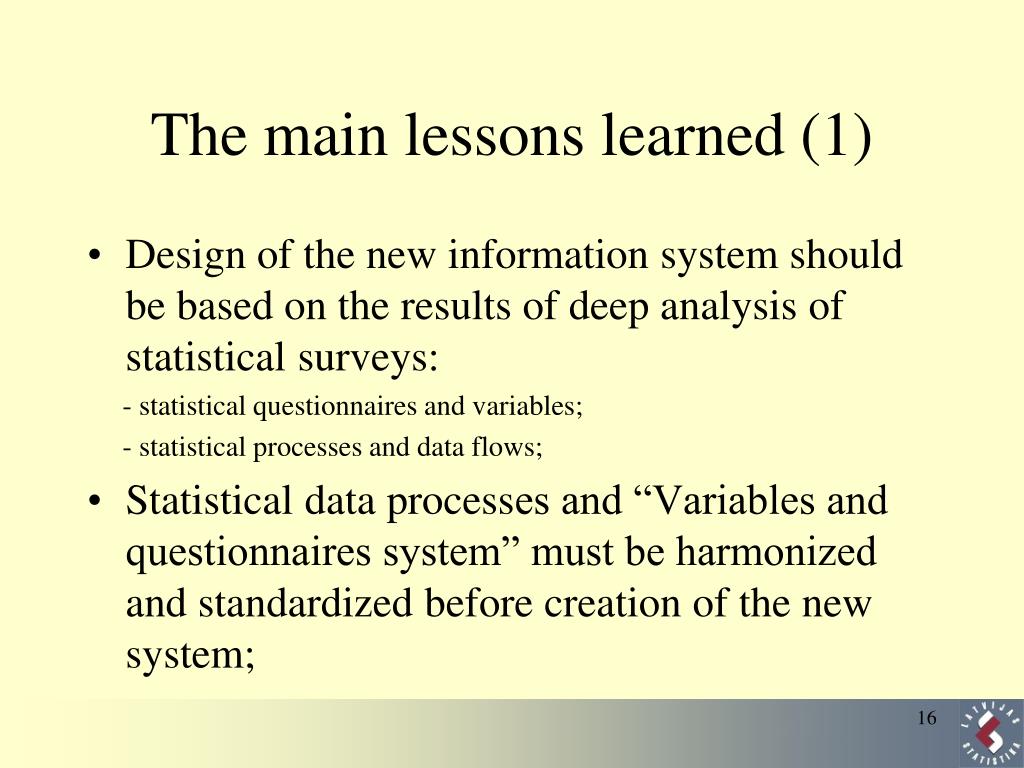 The main lessons learned (1)

• Design of the new information system should be based on the results of deep analysis of statistical surveys:

- statistical questionnaires and variables;

- statistical processes and data flows;

• Statistical data processes and “Variables and questionnaires system” must be harmonized and standardized before creation of the new system;

16

LATVIJAS STATISTIKA